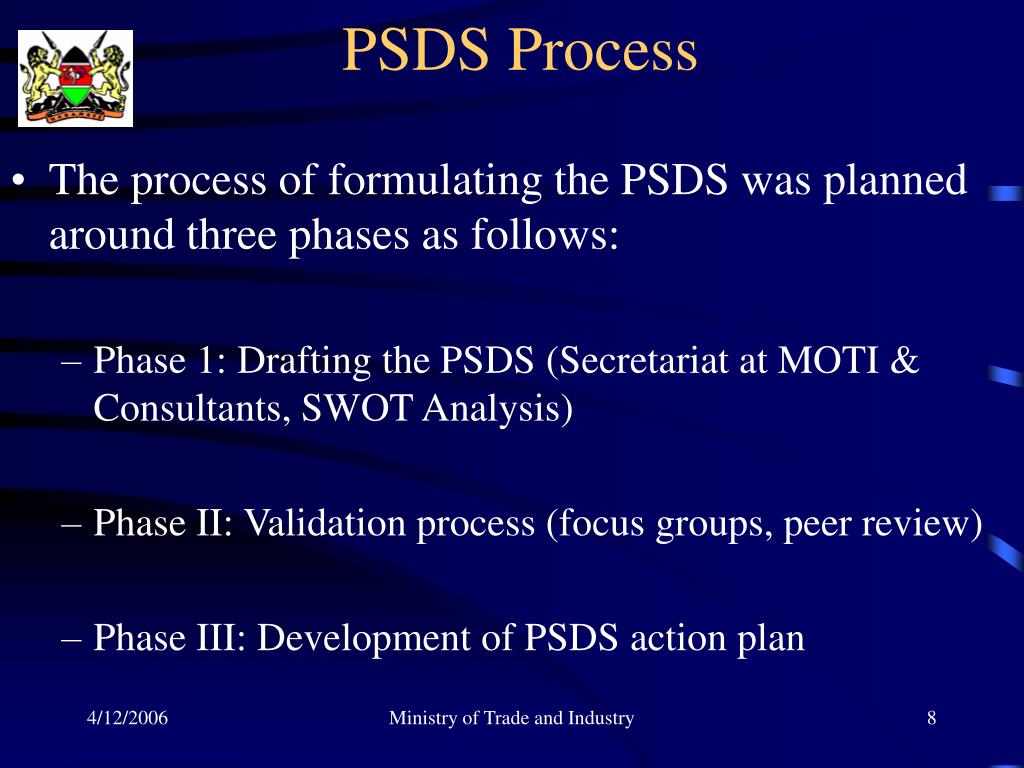 PSDS Process

• The process of formulating the PSDS was planned around three phases as follows:

– Phase 1: Drafting the PSDS (Secretariat at MOTI & Consultants, SWOT Analysis)

– Phase II: Validation process (focus groups, peer review)

– Phase III: Development of PSDS action plan

4/12/2006

Ministry of Trade and Industry

8